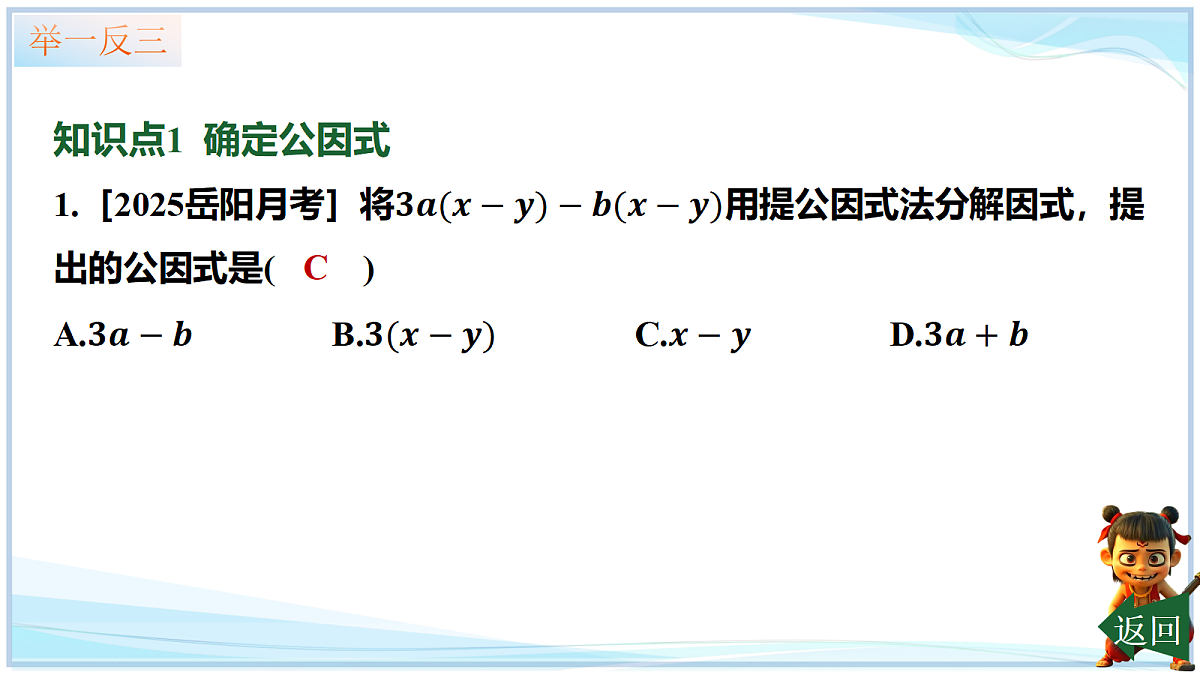 举一反三

知识点1 确定公因式

1. [2025岳阳月考] 将$3a(x-y)-b(x-y)$用提公因式法分解因式，提出的公因式是( C )

A.$3a-b$ B.$3(x-y)$ C.$x-y$ D.$3a+b$

返回